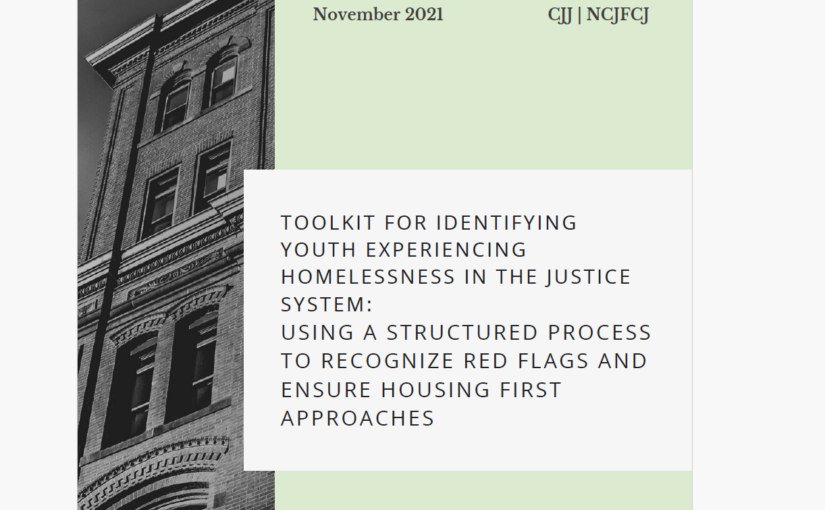 November 2021

CJJ | NCJFCJ

TOOLKIT FOR IDENTIFYING YOUTH EXPERIENCING HOMELESSNESS IN THE JUSTICE SYSTEM:
USING A STRUCTURED PROCESS TO RECOGNIZE RED FLAGS AND ENSURE HOUSING FIRST APPROACHES